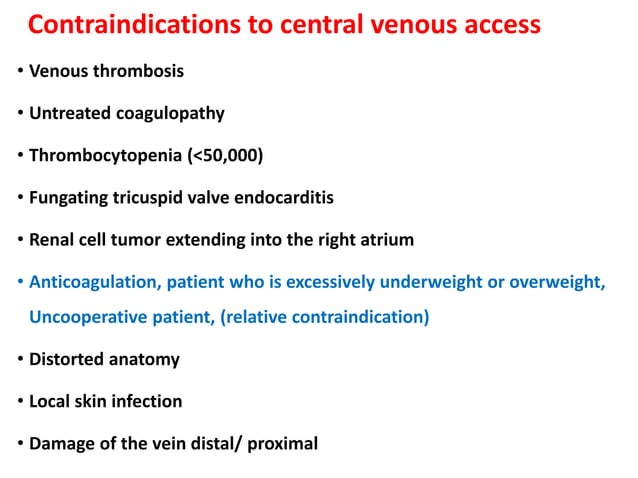 Contraindications to central venous access

• Venous thrombosis

• Untreated coagulopathy

• Thrombocytopenia (<50,000)

• Fungating tricuspid valve endocarditis

• Renal cell tumor extending into the right atrium

• Anticoagulation, patient who is excessively underweight or overweight, Uncooperative patient, (relative contraindication)

• Distorted anatomy

• Local skin infection

• Damage of the vein distal/ proximal